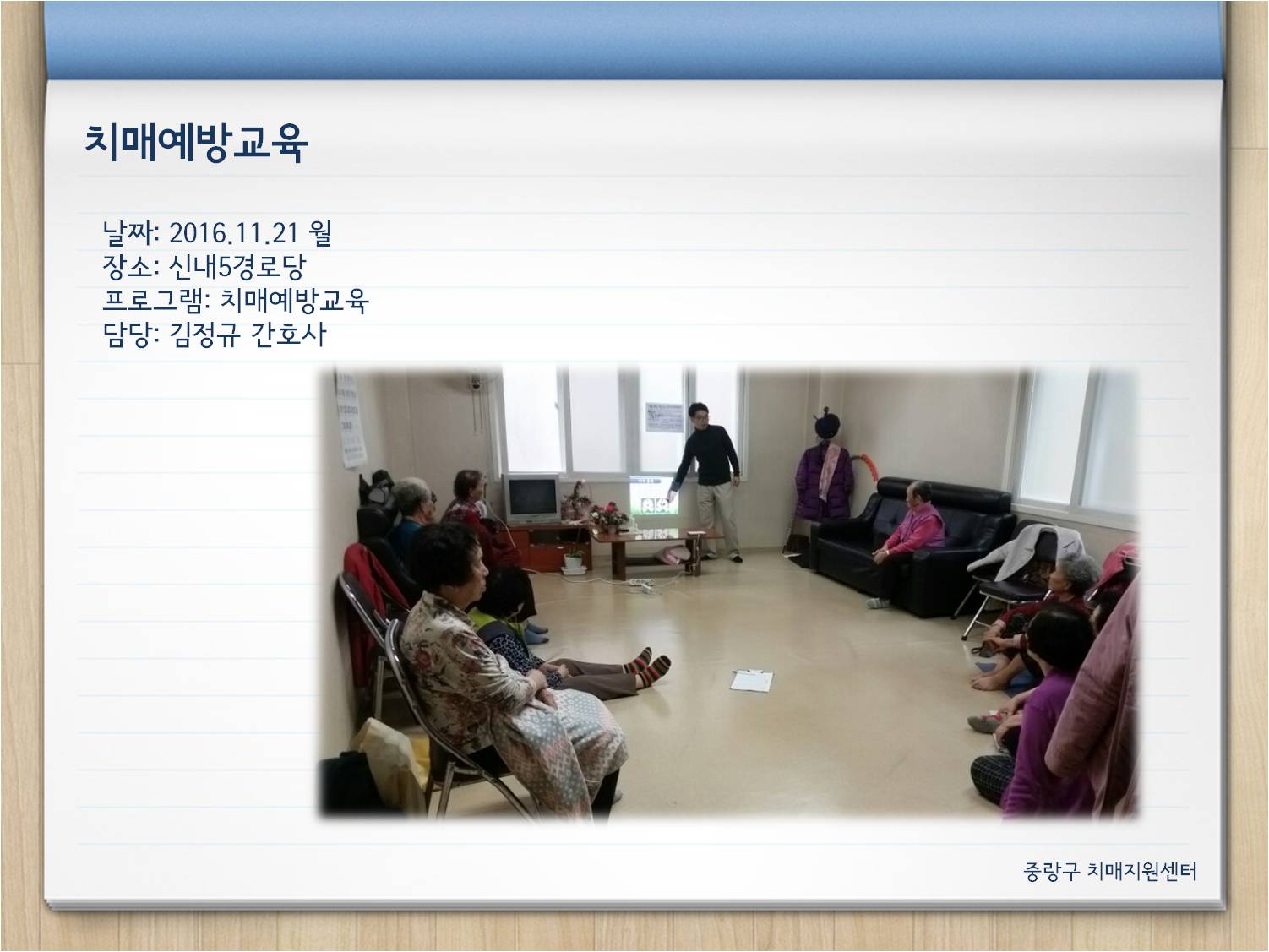 치매예방교육

날짜: 2016.11.21 월
장소: 신내5경로당
프로그램: 치매예방교육
담당: 김정규 간호사

중랑구 치매지원센터